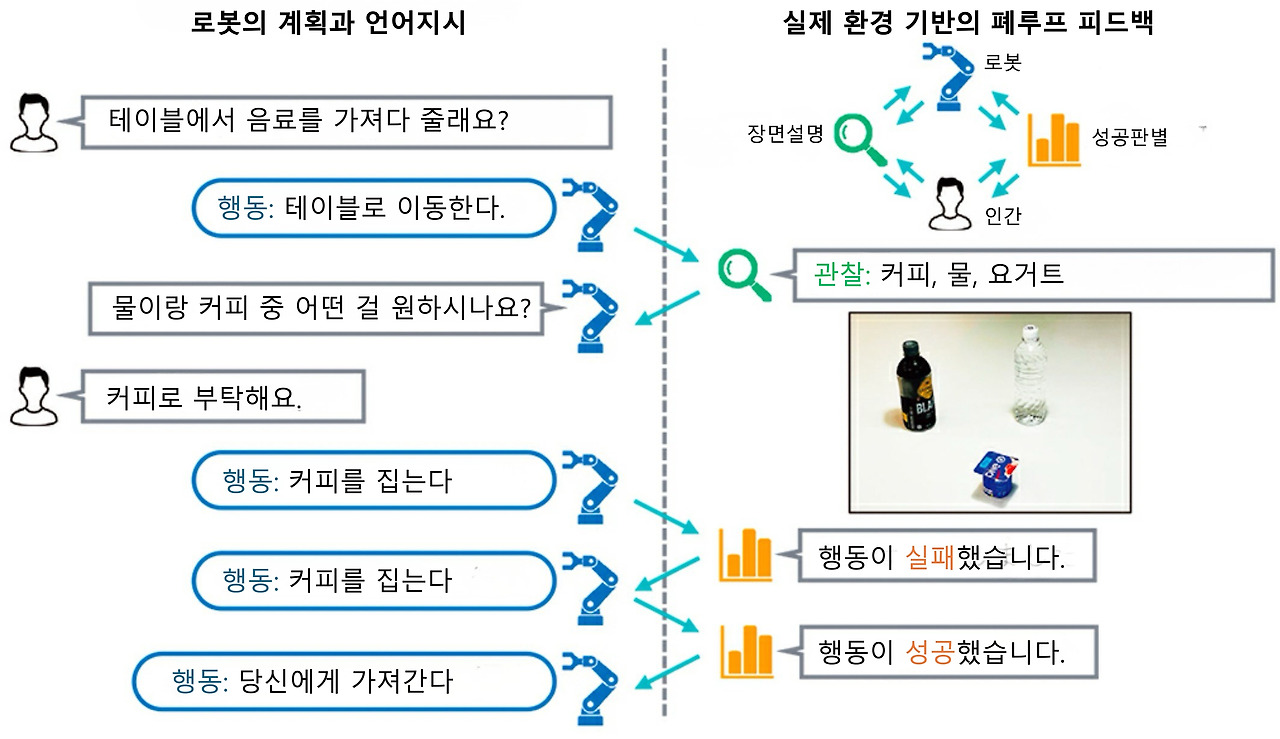 로봇의 계획과 언어지시

테이블에서 음료를 가져다 줄래요?

행동: 테이블로 이동한다.

물이랑 커피 중 어떤 걸 원하시나요?

커피로 부탁해요.

행동: 커피를 집는다

행동: 커피를 집는다

행동: 당신에게 가져간다

실제 환경 기반의 폐루프 피드백

로봇

장면설명

성공판별

인간

관찰: 커피, 물, 요거트

BLA

행동이 실패했습니다.

행동이 성공했습니다.